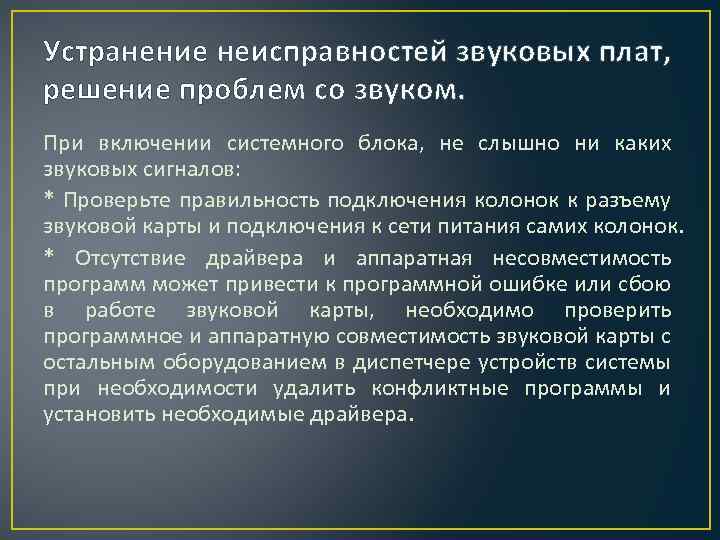 Устранение неисправностей звуковых плат, решение проблем со звуком.

При включении системного блока, не слышно ни каких звуковых сигналов:

* Проверьте правильность подключения колонок к разъему звуковой карты и подключения к сети питания самих колонок.

* Отсутствие драйвера и аппаратная несовместимость программ может привести к программной ошибке или сбою в работе звуковой карты, необходимо проверить программное и аппаратную совместимость звуковой карты с остальным оборудованием в диспетчере устройств системы при необходимости удалить конфликтные программы и установить необходимые драйвера.